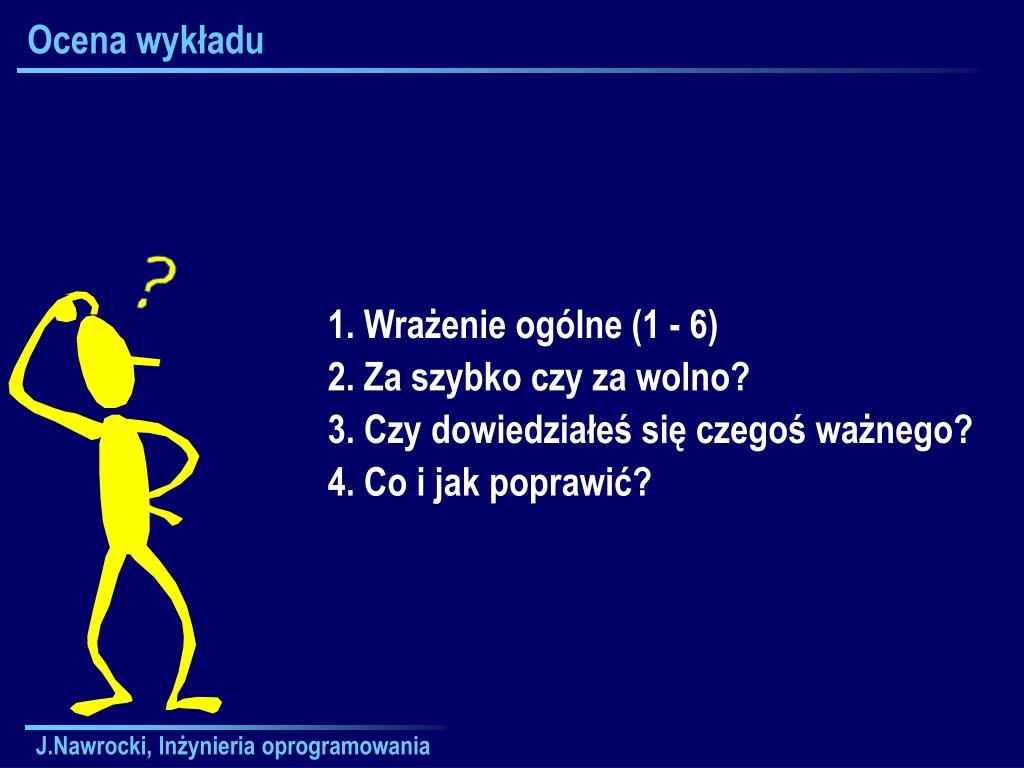 Ocena wykładu

?

1. Wrażenie ogólne (1 - 6)
2. Za szybko czy za wolno?
3. Czy dowiedziałeś się czegoś ważnego?
4. Co i jak poprawić?

J.Nawrocki, Inżynieria oprogramowania